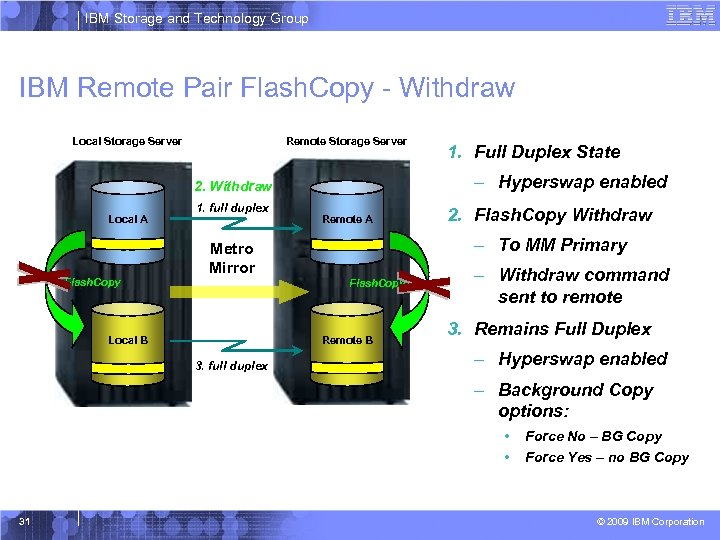 IBM Storage and Technology Group

IBM

IBM Remote Pair FlashCopy - Withdraw

Local Storage Server

Remote Storage Server

2. Withdraw

1. full duplex

Local A

Remote A

Metro Mirror

FlashCopy

FlashCopy

Local B

Remote B

3. full duplex

1. Full Duplex State
– Hyperswap enabled
2. FlashCopy Withdraw
– To MM Primary
– Withdraw command sent to remote
3. Remains Full Duplex
– Hyperswap enabled
– Background Copy options:
• Force No – BG Copy
• Force Yes – no BG Copy

31

© 2009 IBM Corporation